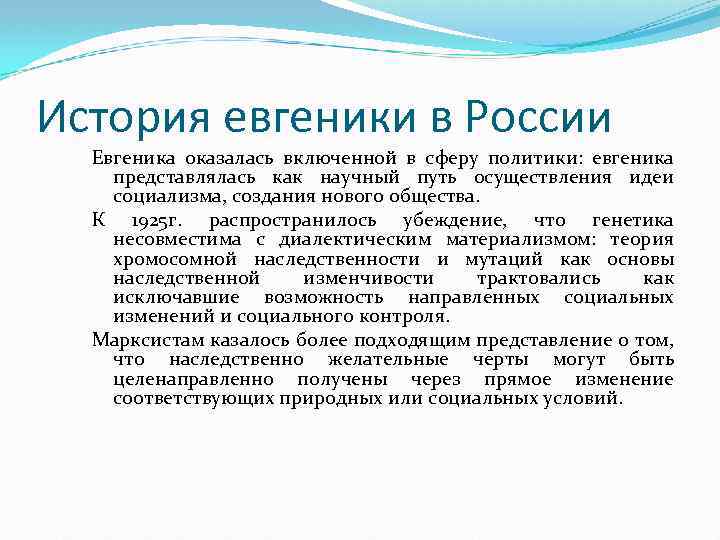 История евгеники в России

Евгеника оказалась включенной в сферу политики: евгеника представлялась как научный путь осуществления идеи социализма, создания нового общества.

К 1925г. распространилось убеждение, что генетика несовместима с диалектическим материализмом: теория хромосомной наследственности и мутаций как основы наследственной изменчивости трактовались как исключавшие возможность направленных социальных изменений и социального контроля.

Марксистам казалось более подходящим представление о том, что наследственно желательные черты могут быть целенаправленно получены через прямое изменение соответствующих природных или социальных условий.